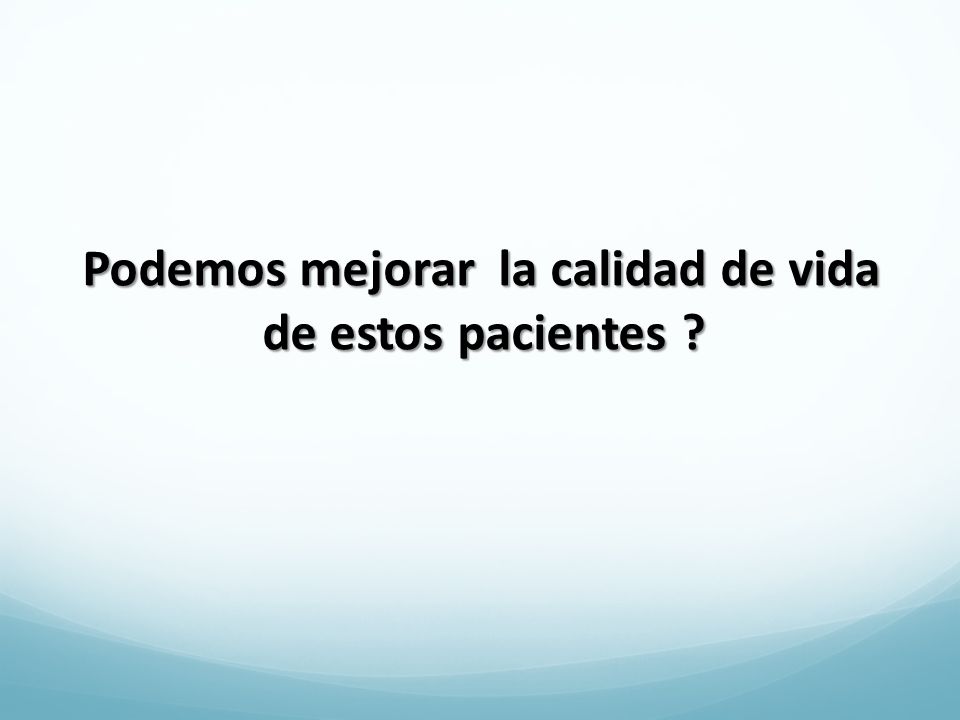 Podemos mejorar  la calidad de vida de estos pacientes ?